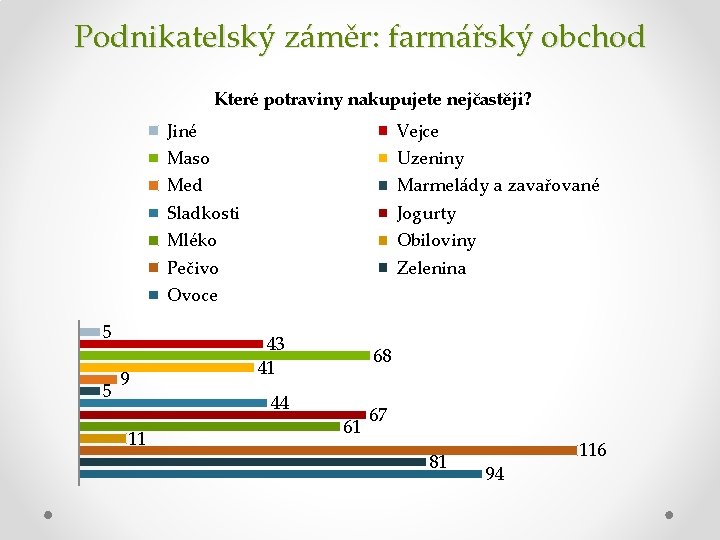 Podnikatelský záměr: farmářský obchod

Které potraviny nakupujete nejčastěji?

Jiné
Maso
Med
Sladkosti
Mléko
Pečivo
Ovoce

Vejce
Uzeniny
Marmelády a zavařované
Jogurty
Obiloviny
Zelenina

5
43
68
41
9
5
44
67
61
11
116
81
94